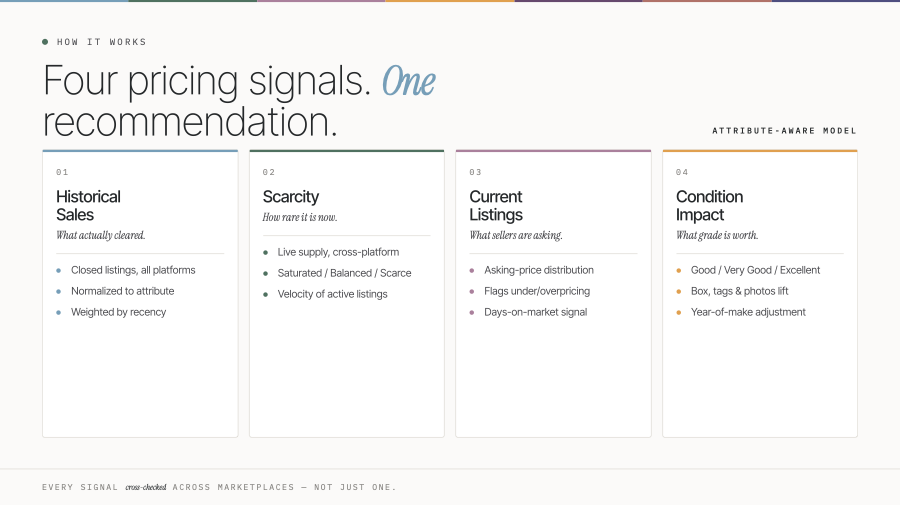 HOW IT WORKS

Four pricing signals. One recommendation.

ATTRIBUTE-AWARE MODEL

01

Historical Sales

What actually cleared.

- Closed listings, all platforms
- Normalized to attribute
- Weighted by recency

02

Scarcity

How rare it is now.

- Live supply, cross-platform
- Saturated / Balanced / Scarce
- Velocity of active listings

03

Current Listings

What sellers are asking.

- Asking-price distribution
- Flags under/overpricing
- Days-on-market signal

04

Condition Impact

What grade is worth.

- Good / Very Good / Excellent
- Box, tags & photos lift
- Year-of-make adjustment

EVERY SIGNAL cross-checked ACROSS MARKETPLACES — NOT JUST ONE.